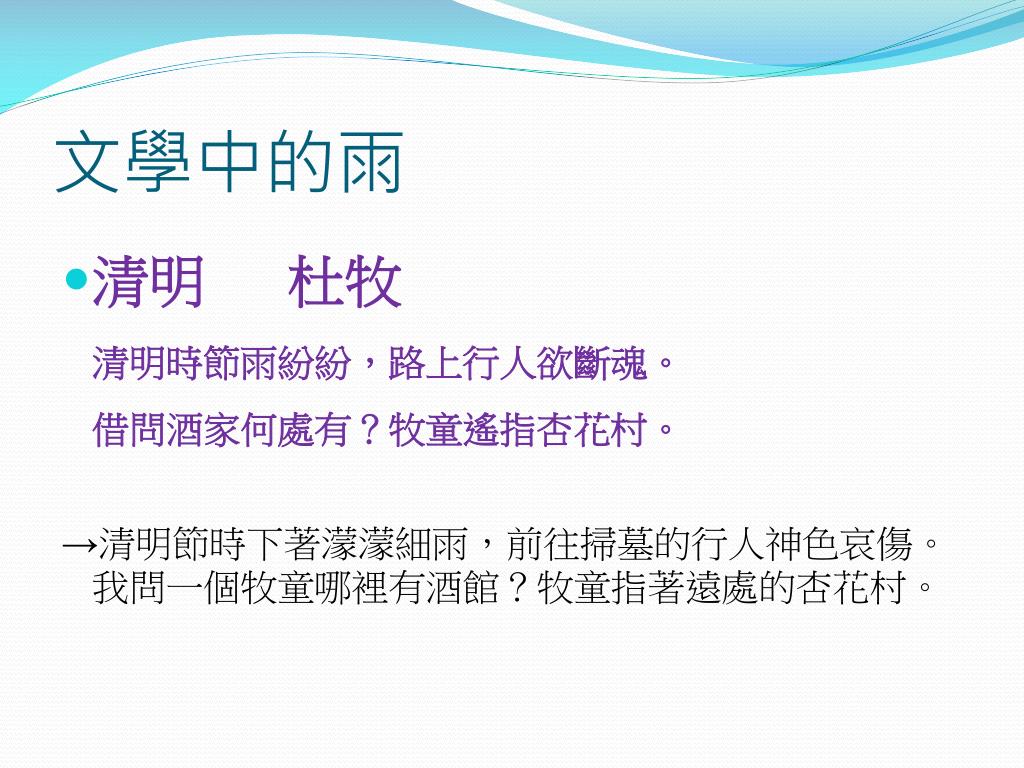 文學中的雨

清明　杜牧

清明時節雨紛紛，路上行人欲斷魂。

借問酒家何處有？牧童遙指杏花村。

→清明節時下著濛濛細雨，前往掃墓的行人神色哀傷。我問一個牧童哪裡有酒館？牧童指著遠處的杏花村。